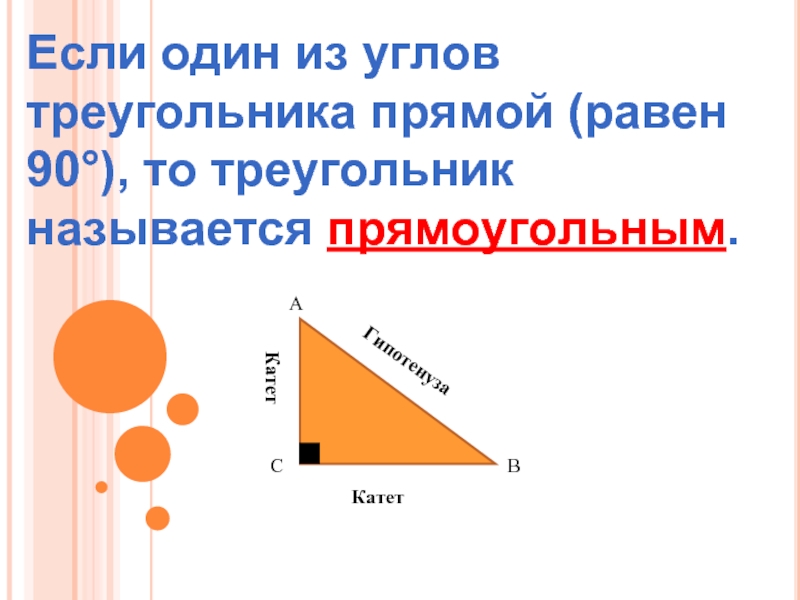 Если один из углов треугольника прямой (равен 90°), то треугольник называется прямоугольным.

A

Катет

Гипотенуза

C

B

Катет